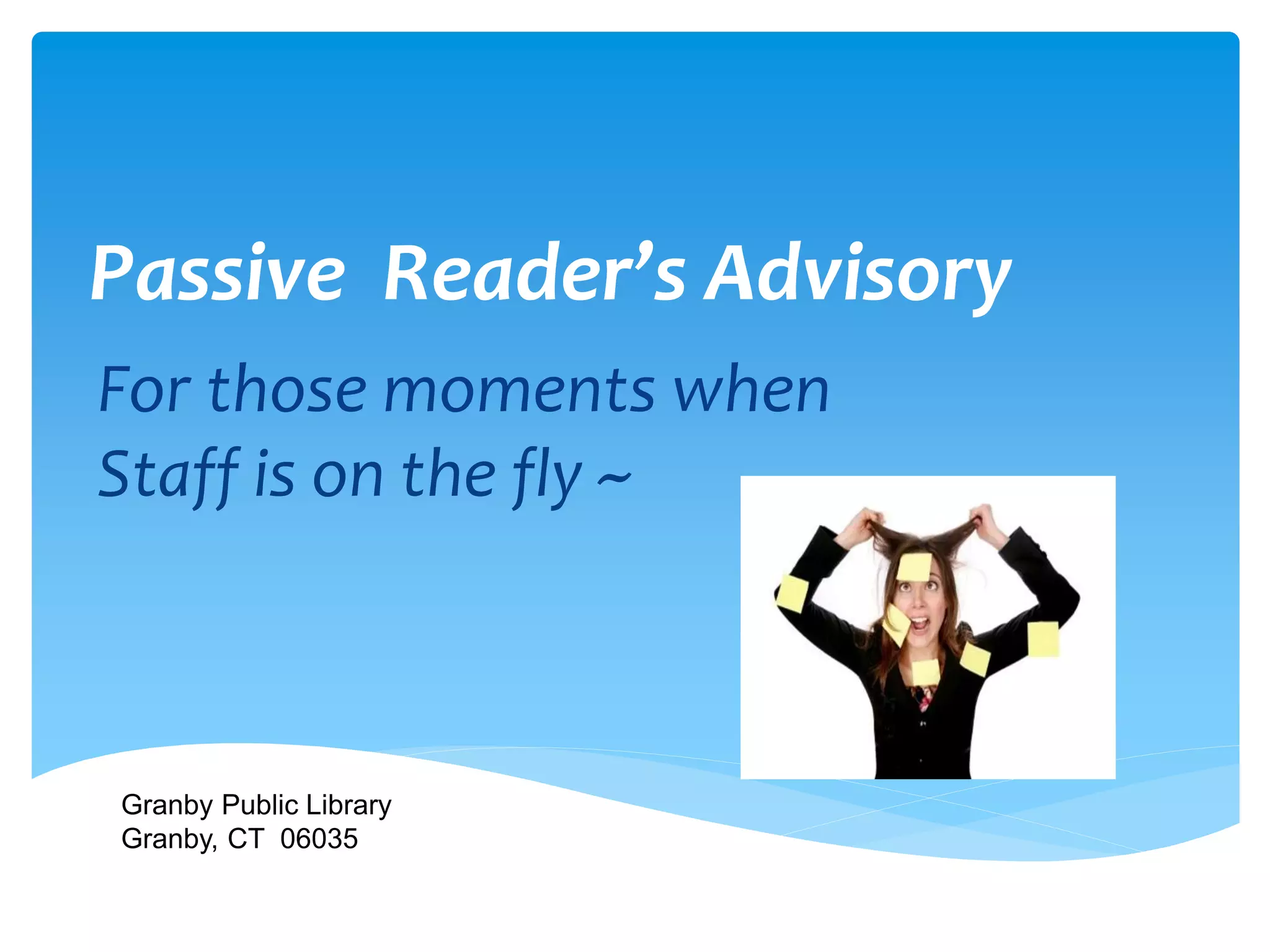 Passive Reader's Advisory

For those moments when Staff is on the fly ~

Granby Public Library
Granby, CT 06035